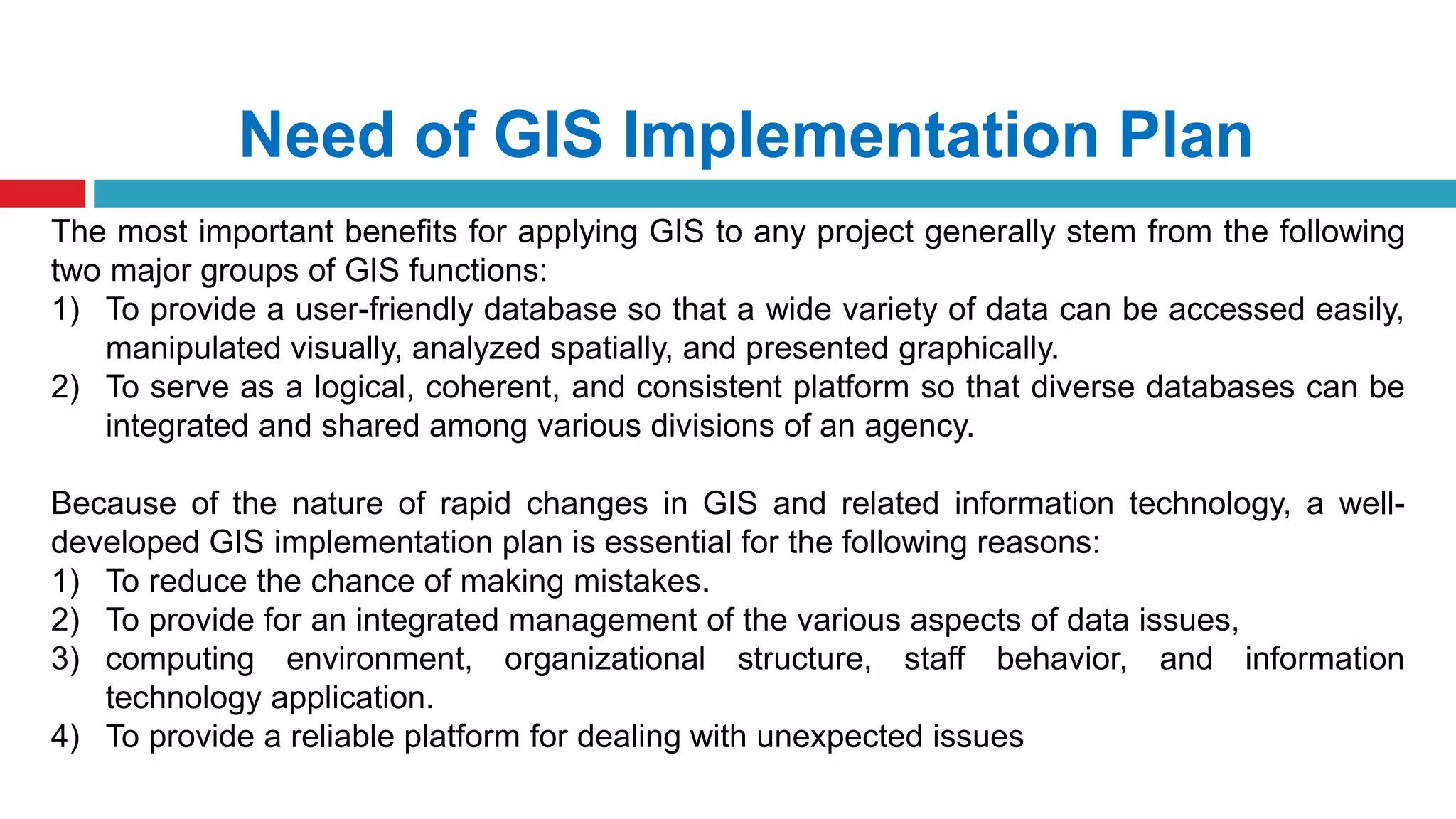 Need of GIS Implementation Plan

The most important benefits for applying GIS to any project generally stem from the following two major groups of GIS functions:
1) To provide a user-friendly database so that a wide variety of data can be accessed easily, manipulated visually, analyzed spatially, and presented graphically.
2) To serve as a logical, coherent, and consistent platform so that diverse databases can be integrated and shared among various divisions of an agency.

Because of the nature of rapid changes in GIS and related information technology, a well-developed GIS implementation plan is essential for the following reasons:
1) To reduce the chance of making mistakes.
2) To provide for an integrated management of the various aspects of data issues,
3) computing environment, organizational structure, staff behavior, and information technology application.
4) To provide a reliable platform for dealing with unexpected issues